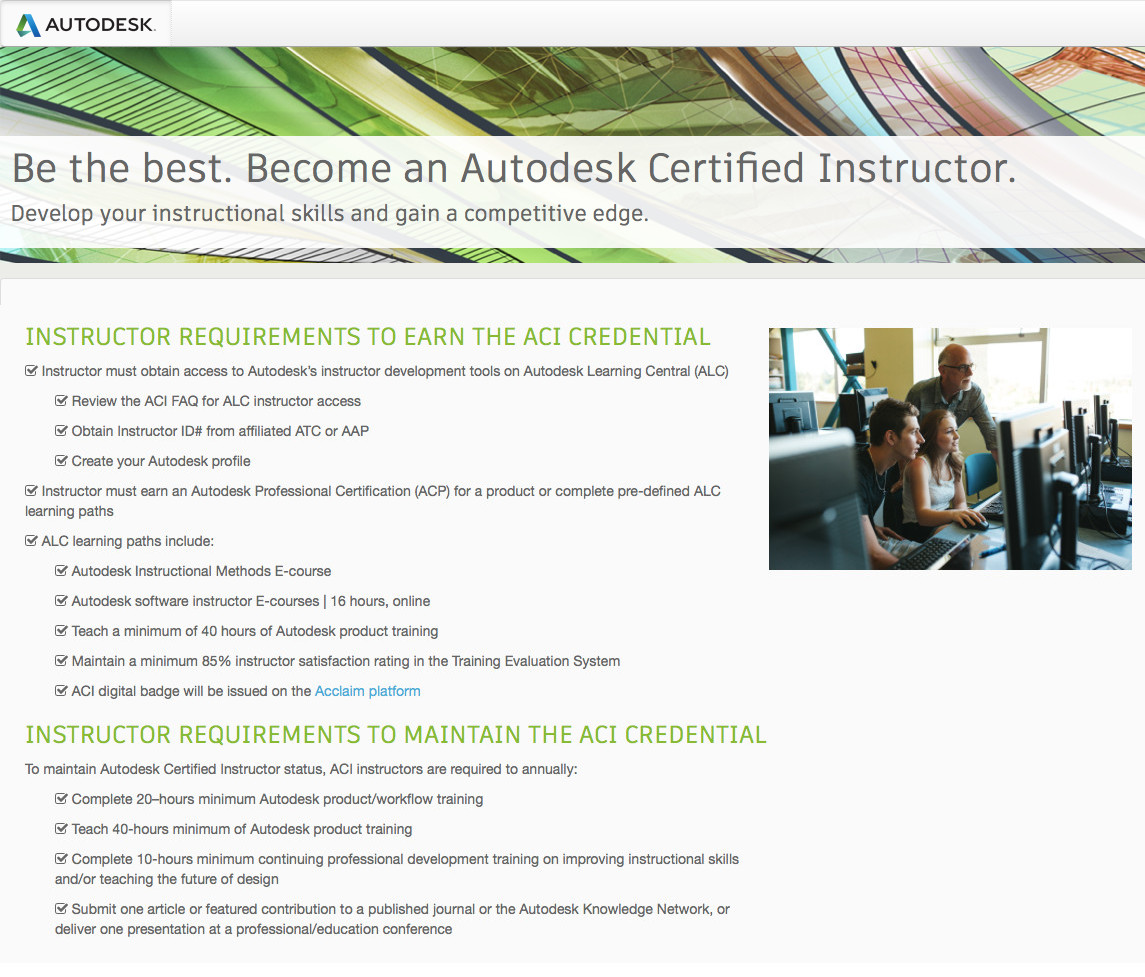 AUTODESK.

Be the best. Become an Autodesk Certified Instructor.

Develop your instructional skills and gain a competitive edge.

INSTRUCTOR REQUIREMENTS TO EARN THE ACI CREDENTIAL

☑ Instructor must obtain access to Autodesk's instructor development tools on Autodesk Learning Central (ALC)

☑ Review the ACI FAQ for ALC instructor access

☑ Obtain Instructor ID# from affiliated ATC or AAP

☑ Create your Autodesk profile

☑ Instructor must earn an Autodesk Professional Certification (ACP) for a product or complete pre-defined ALC learning paths

☑ ALC learning paths include:

☑ Autodesk Instructional Methods E-course

☑ Autodesk software instructor E-courses | 16 hours, online

☑ Teach a minimum of 40 hours of Autodesk product training

☑ Maintain a minimum 85% instructor satisfaction rating in the Training Evaluation System

☑ ACI digital badge will be issued on the Acclaim platform

INSTRUCTOR REQUIREMENTS TO MAINTAIN THE ACI CREDENTIAL

To maintain Autodesk Certified Instructor status, ACI instructors are required to annually:

☑ Complete 20–hours minimum Autodesk product/workflow training

☑ Teach 40-hours minimum of Autodesk product training

☑ Complete 10-hours minimum continuing professional development training on improving instructional skills and/or teaching the future of design

☑ Submit one article or featured contribution to a published journal or the Autodesk Knowledge Network, or deliver one presentation at a professional/education conference